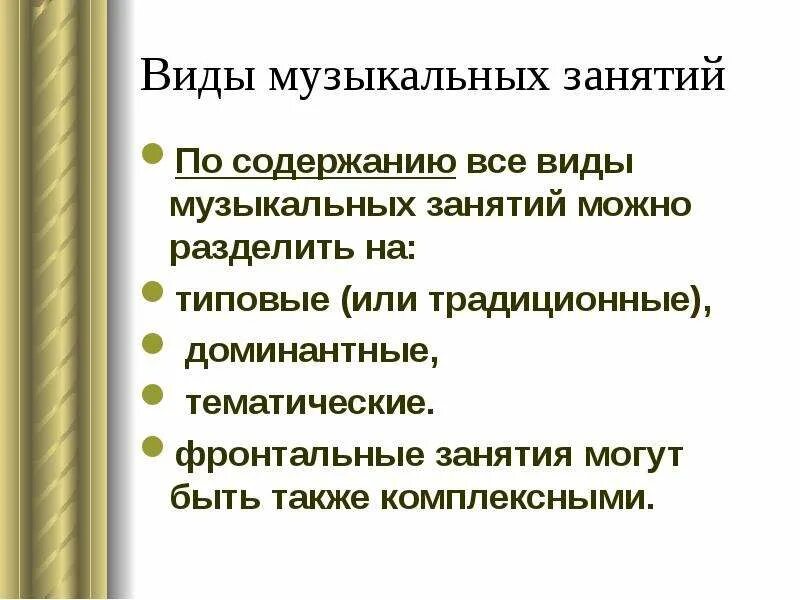 Виды музыкальных занятий

- По содержанию все виды музыкальных занятий можно разделить на:
- типовые (или традиционные),
- доминантные,
- тематические.
- фронтальные занятия могут быть также комплексными.